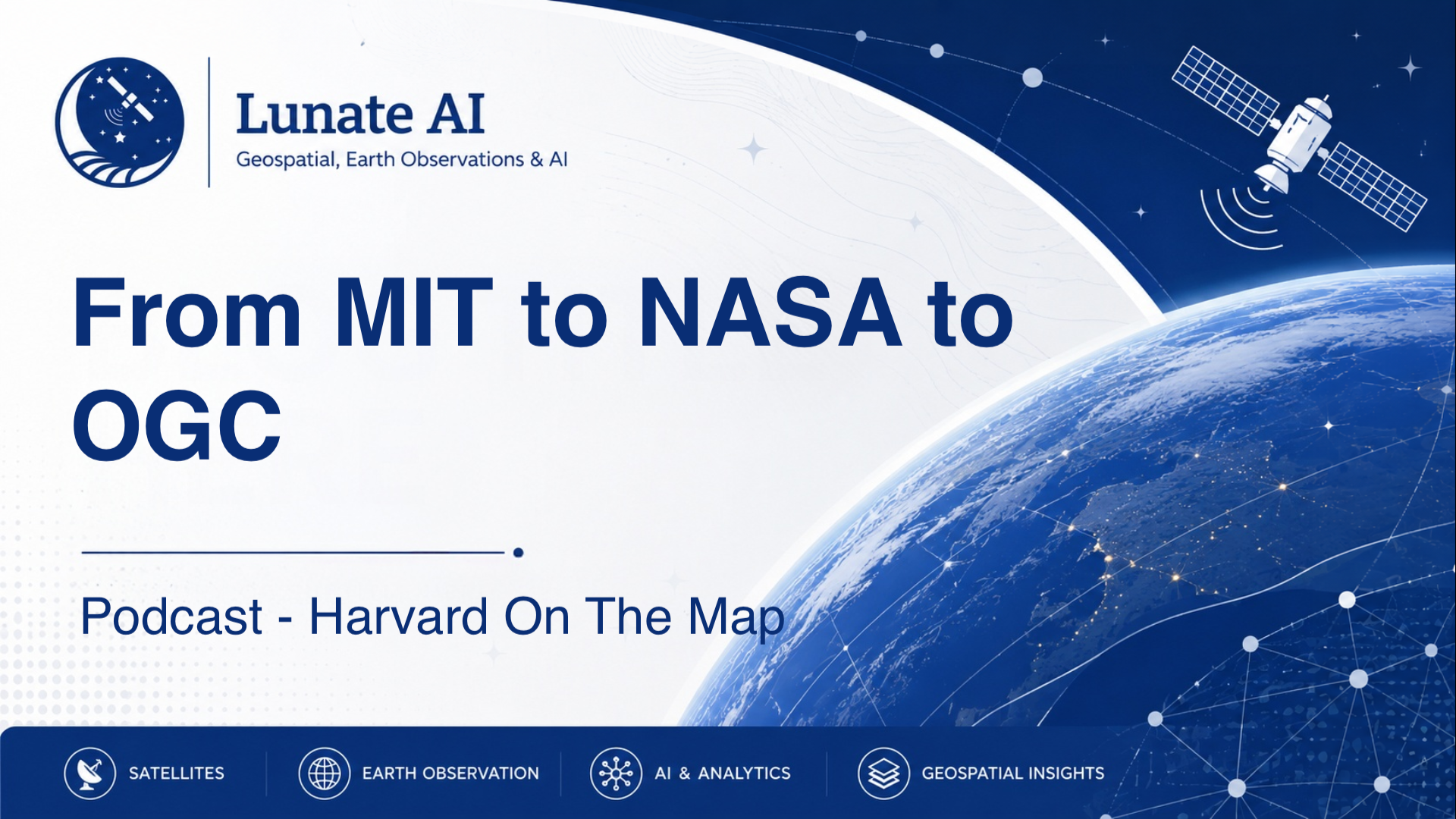 Lunate AI
Geospatial, Earth Observations & AI

From MIT to NASA to OGC

Podcast - Harvard On The Map

SATELLITES
EARTH OBSERVATION
AI & ANALYTICS
GEOSPATIAL INSIGHTS